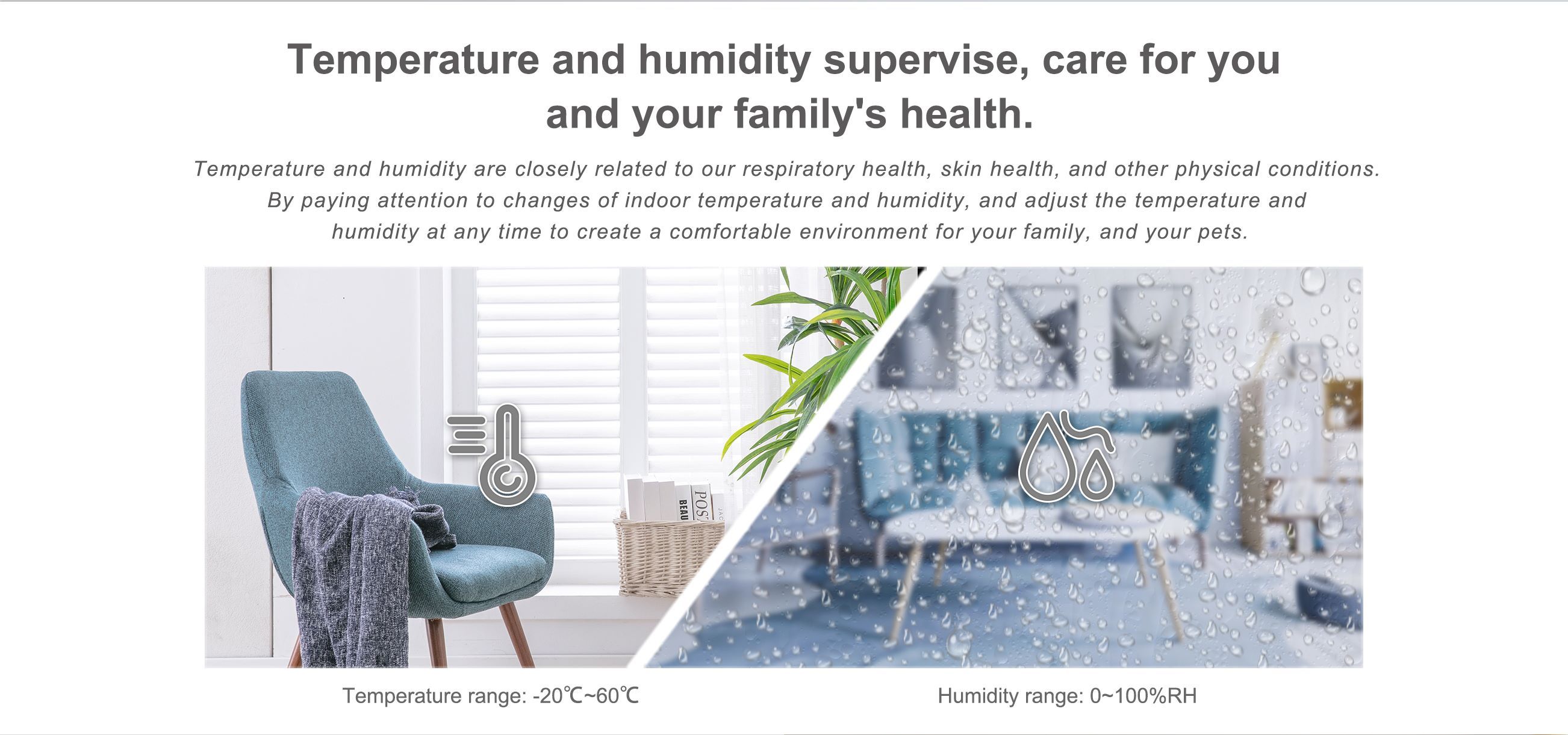 Temperature and humidity supervise, care for you and your family's health.

Temperature and humidity are closely related to our respiratory health, skin health, and other physical conditions. By paying attention to changes of indoor temperature and humidity, and adjust the temperature and humidity at any time to create a comfortable environment for your family, and your pets.

BEAU POS

Temperature range: -20℃~60℃

Humidity range: 0~100%RH